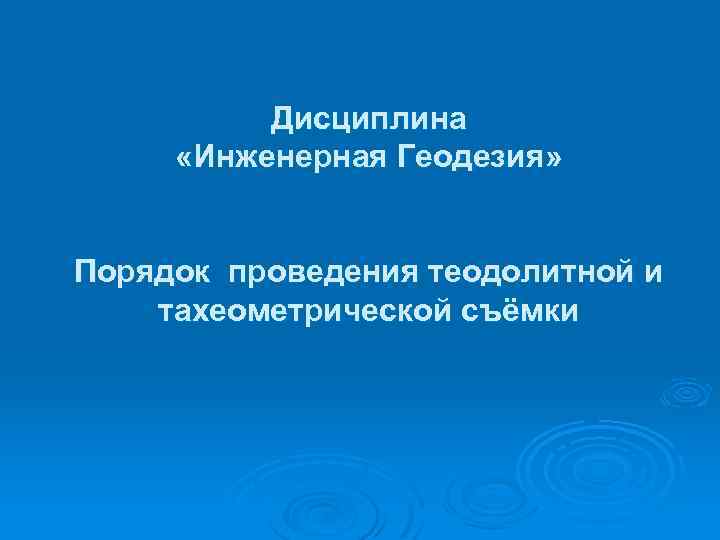 Дисциплина
«Инженерная Геодезия»

Порядок проведения теодолитной и тахеометрической съёмки